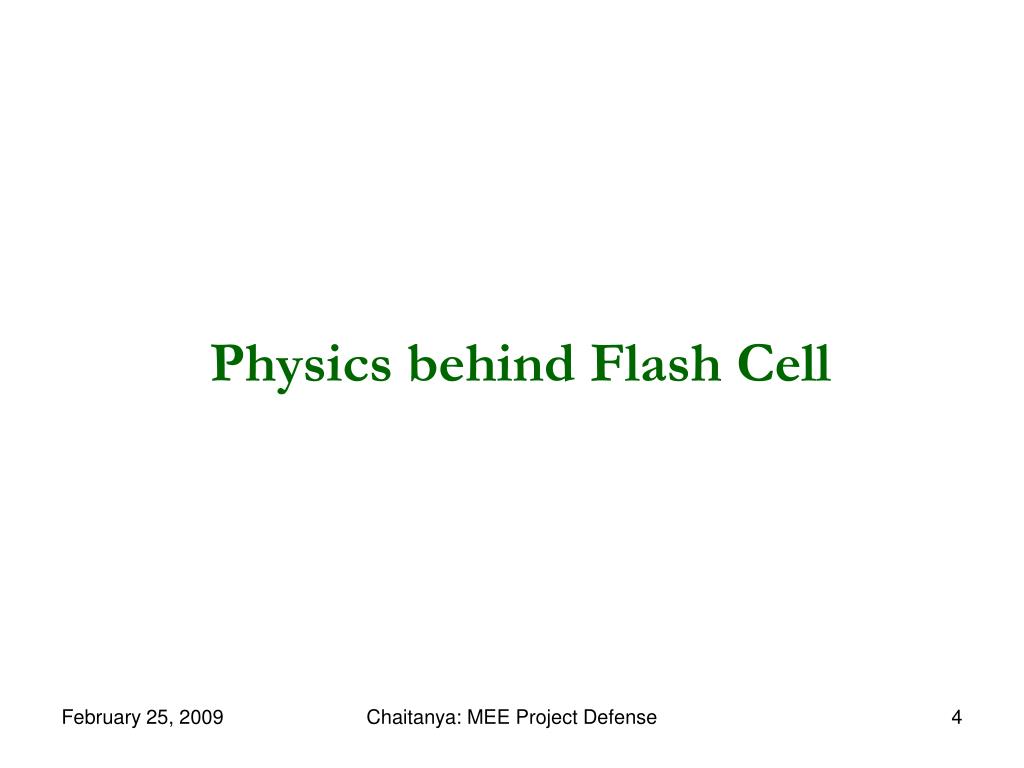 Physics behind Flash Cell

February 25, 2009

Chaitanya: MEE Project Defense

4